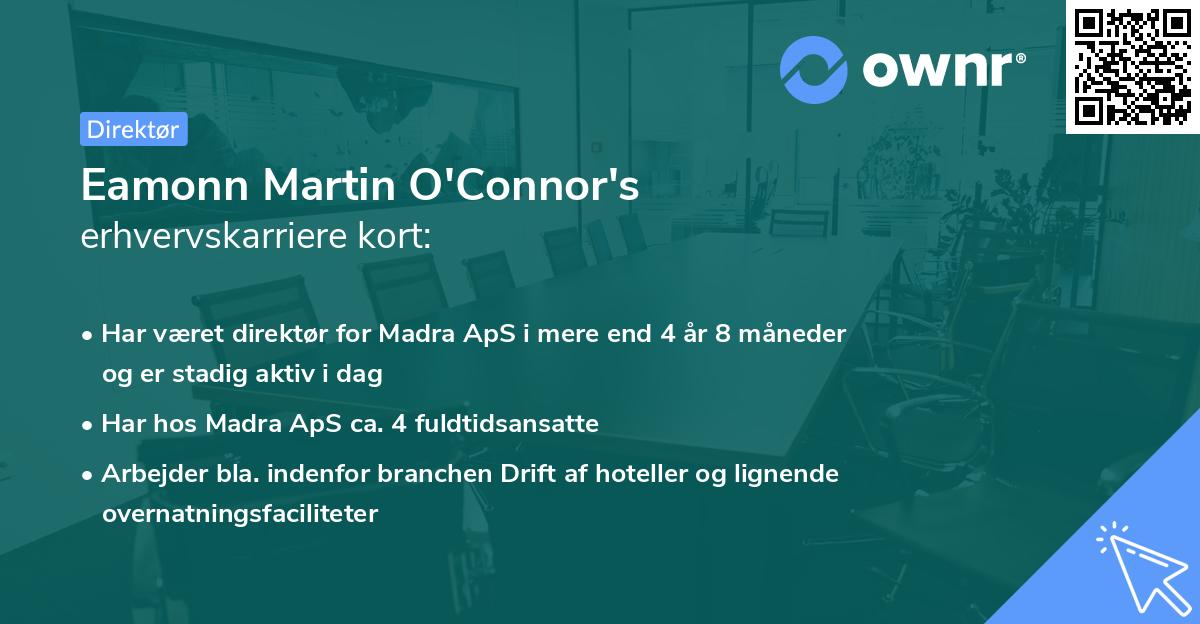 ownr®

Direktør

Eamonn Martin O'Connor's
erhvervskarriere kort:

• Har været direktør for Madra ApS i mere end 4 år 8 måneder og er stadig aktiv i dag
• Har hos Madra ApS ca. 4 fuldtidsansatte
• Arbejder bla. indenfor branchen Drift af hoteller og lignende overnatningsfaciliteter